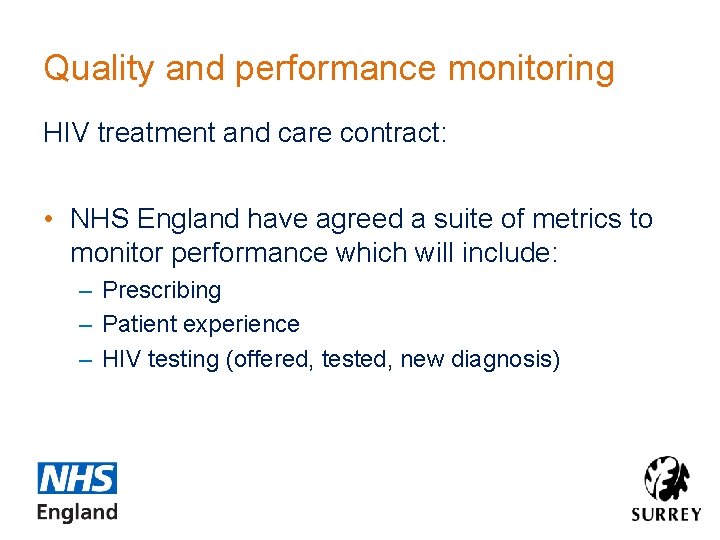 Quality and performance monitoring

HIV treatment and care contract:

• NHS England have agreed a suite of metrics to monitor performance which will include:
– Prescribing
– Patient experience
– HIV testing (offered, tested, new diagnosis)

NHS
England

SURREY